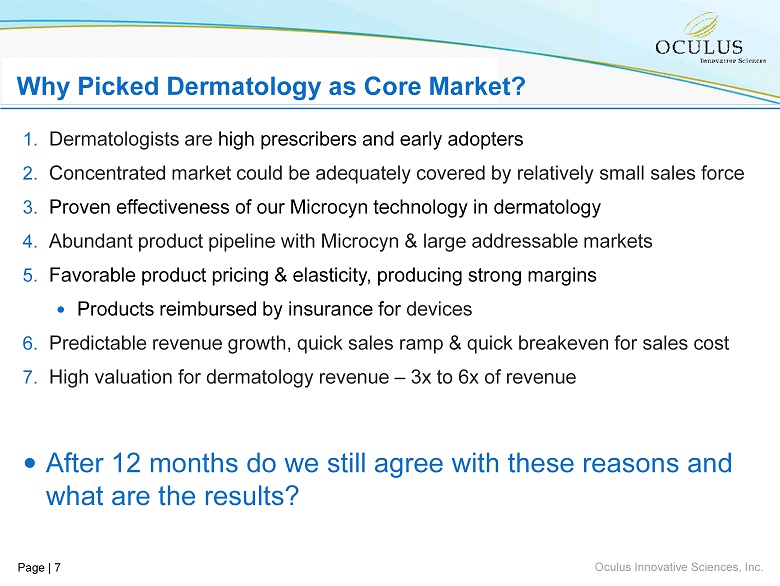 OCULUS
Innovative Sciences

Why Picked Dermatology as Core Market?

1. Dermatologists are high prescribers and early adopters
2. Concentrated market could be adequately covered by relatively small sales force
3. Proven effectiveness of our Microcyn technology in dermatology
4. Abundant product pipeline with Microcyn & large addressable markets
5. Favorable product pricing & elasticity, producing strong margins
• Products reimbursed by insurance for devices
6. Predictable revenue growth, quick sales ramp & quick breakeven for sales cost
7. High valuation for dermatology revenue – 3x to 6x of revenue

• After 12 months do we still agree with these reasons and what are the results?

Page | 7

Oculus Innovative Sciences, Inc.